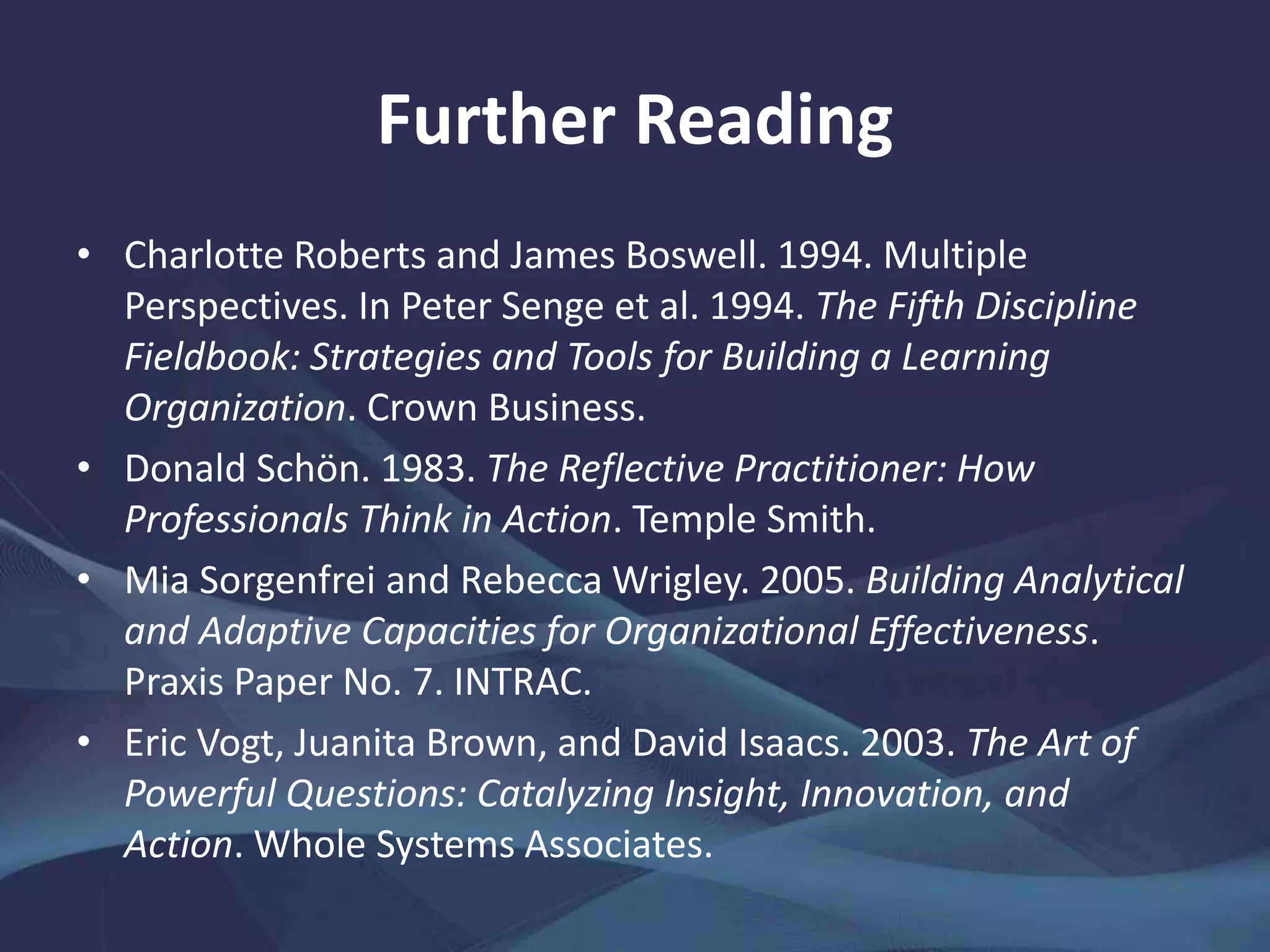 Further Reading

• Charlotte Roberts and James Boswell. 1994. Multiple Perspectives. In Peter Senge et al. 1994. The Fifth Discipline Fieldbook: Strategies and Tools for Building a Learning Organization. Crown Business.
• Donald Schön. 1983. The Reflective Practitioner: How Professionals Think in Action. Temple Smith.
• Mia Sorgenfrei and Rebecca Wrigley. 2005. Building Analytical and Adaptive Capacities for Organizational Effectiveness. Praxis Paper No. 7. INTRAC.
• Eric Vogt, Juanita Brown, and David Isaacs. 2003. The Art of Powerful Questions: Catalyzing Insight, Innovation, and Action. Whole Systems Associates.